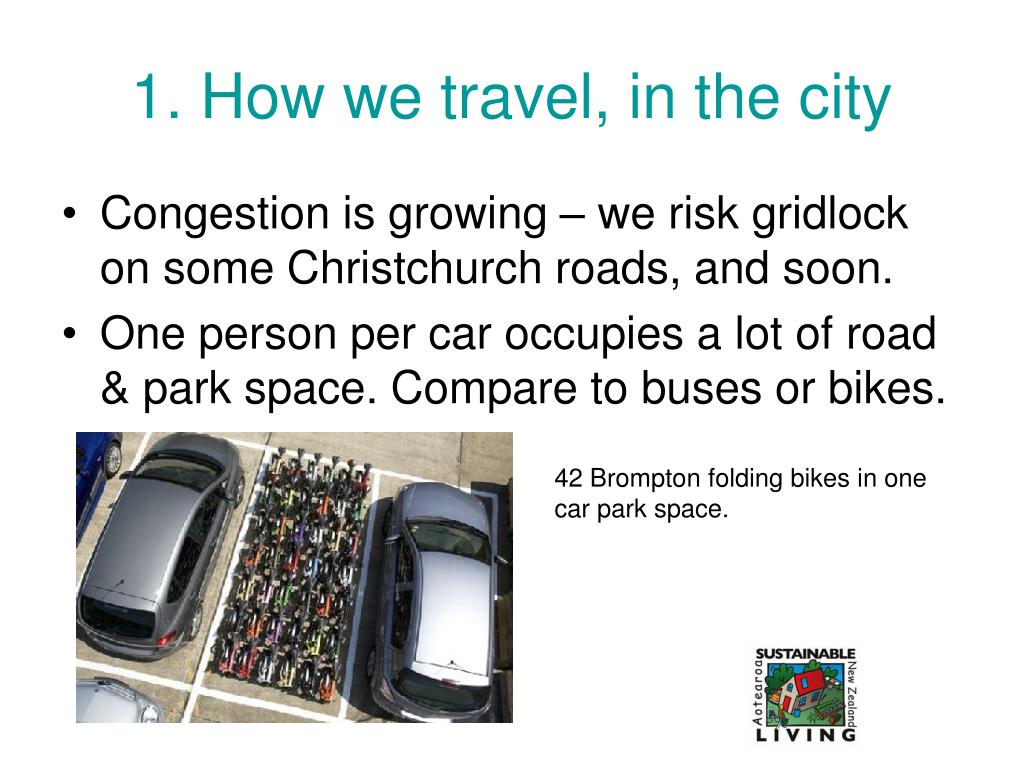 1. How we travel, in the city

• Congestion is growing – we risk gridlock on some Christchurch roads, and soon.
• One person per car occupies a lot of road & park space. Compare to buses or bikes.

42 Brompton folding bikes in one car park space.

SUSTAINABLE
Aotearoa
New Zealand
LIVING